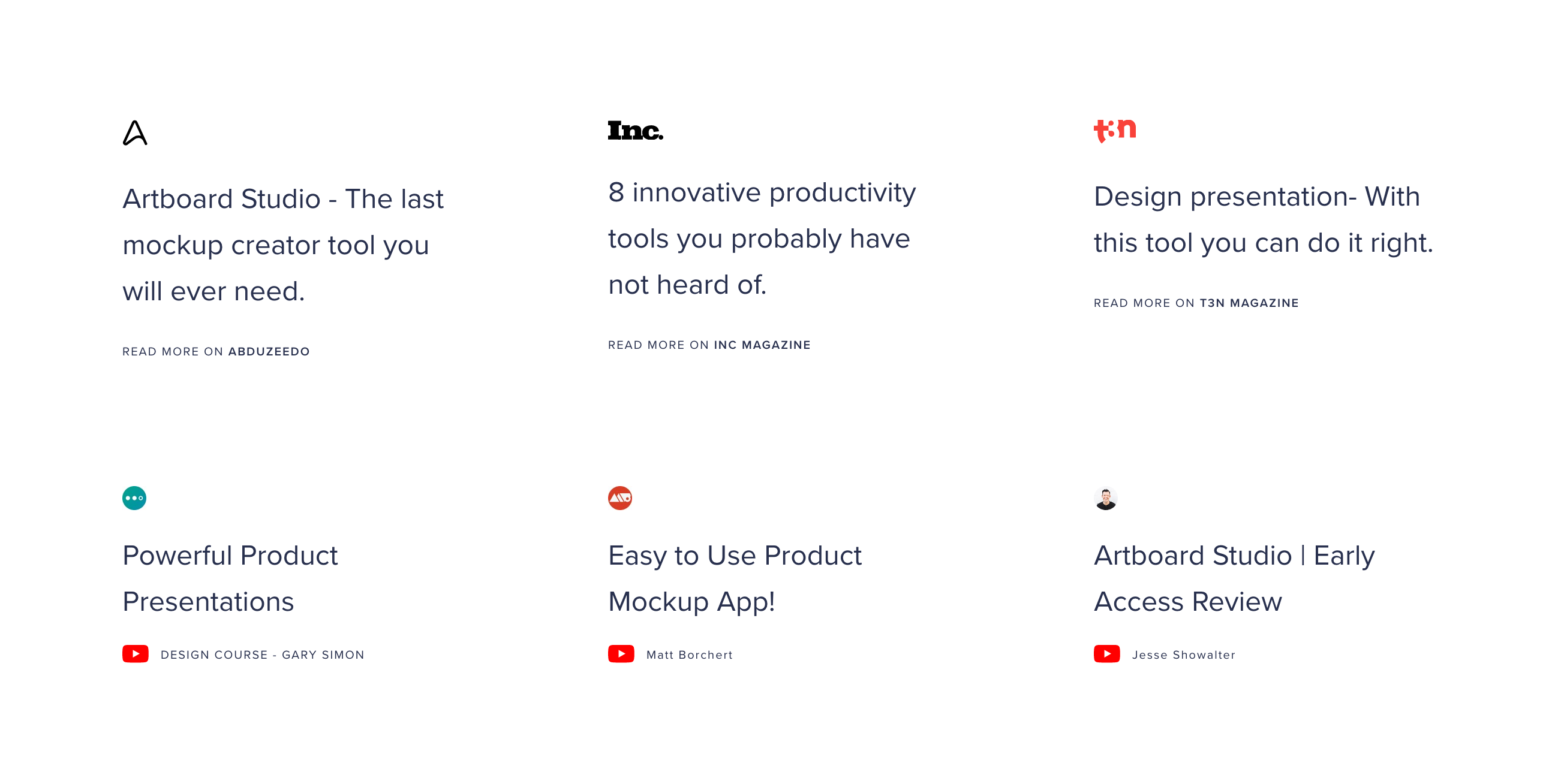 Artboard Studio - The last mockup creator tool you will ever need.

READ MORE ON ABDUZEEDO

Inc.

8 innovative productivity tools you probably have not heard of.

READ MORE ON INC MAGAZINE

t3n

Design presentation- With this tool you can do it right.

READ MORE ON T3N MAGAZINE

Powerful Product Presentations

DESIGN COURSE - GARY SIMON

Easy to Use Product Mockup App!

Matt Borchert

Artboard Studio | Early Access Review

Jesse Showalter